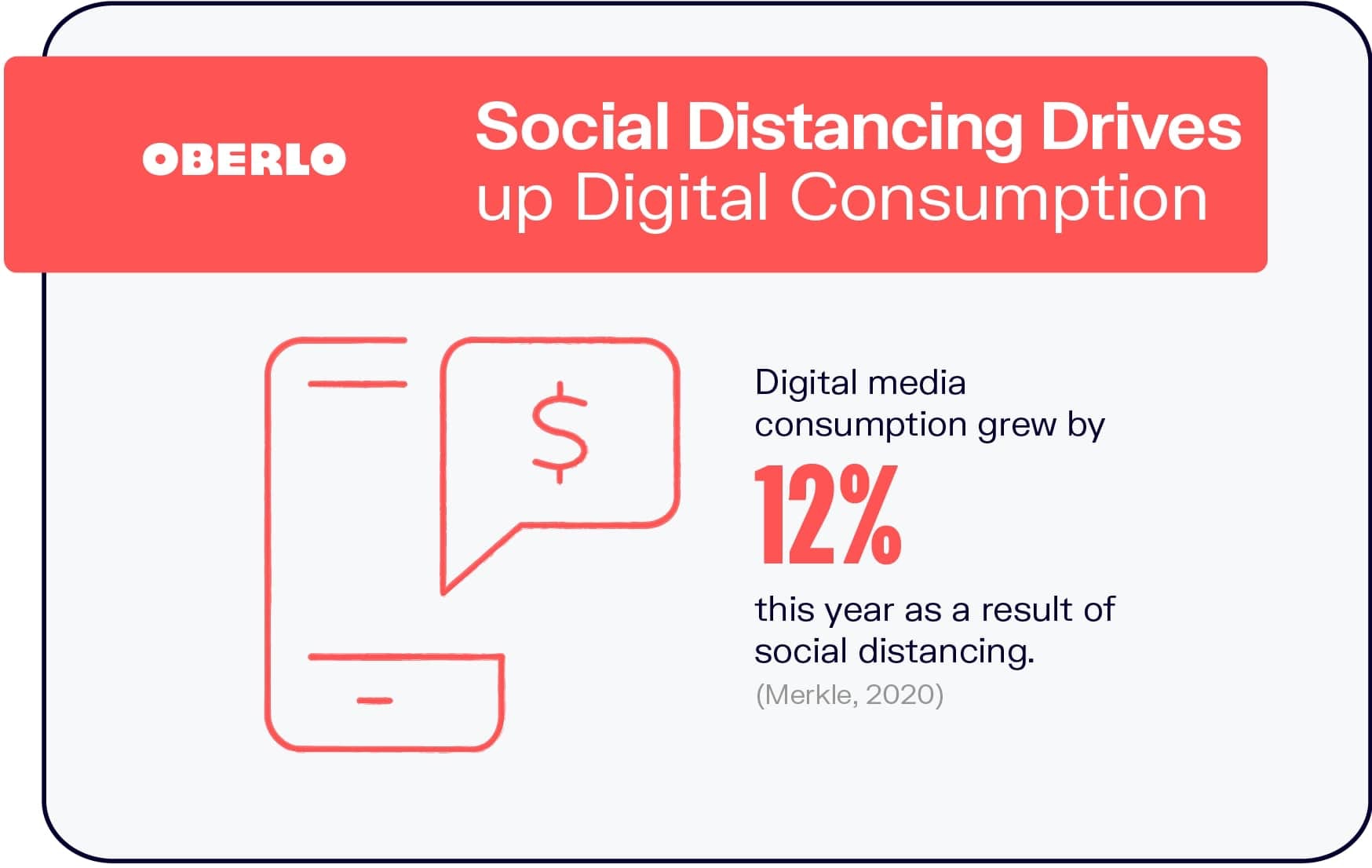 OBERLO

Social Distancing Drives up Digital Consumption

$

Digital media consumption grew by

12%

this year as a result of social distancing.

(Merkle, 2020)